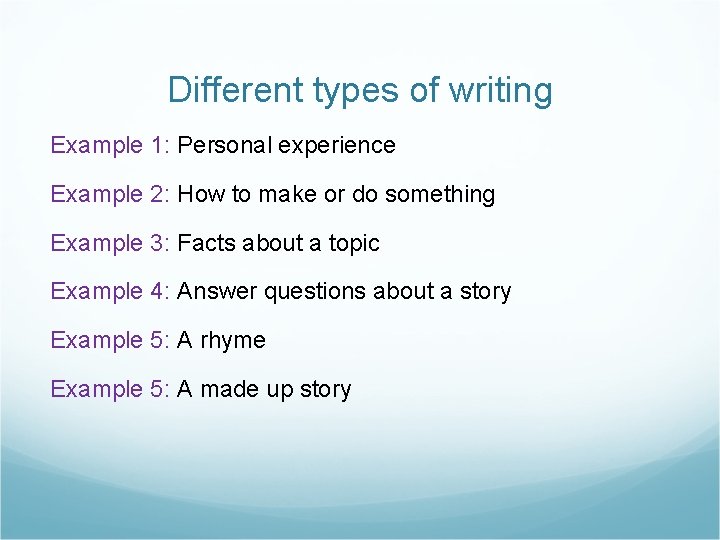 Different types of writing

Example 1: Personal experience

Example 2: How to make or do something

Example 3: Facts about a topic

Example 4: Answer questions about a story

Example 5: A rhyme

Example 5: A made up story